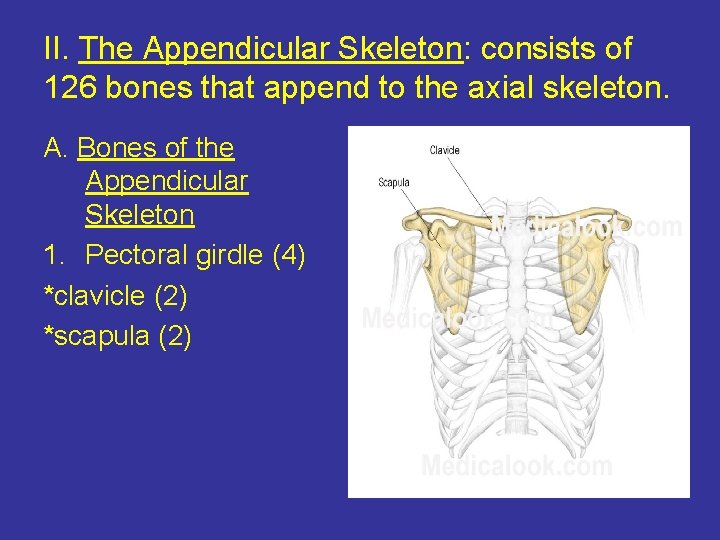 II. The Appendicular Skeleton: consists of 126 bones that append to the axial skeleton.

A. Bones of the Appendicular Skeleton

1. Pectoral girdle (4)

*clavicle (2)

*scapula (2)

Clavicle

Scapula

Medicalook.com

Medicalook.com

Medicalook.com